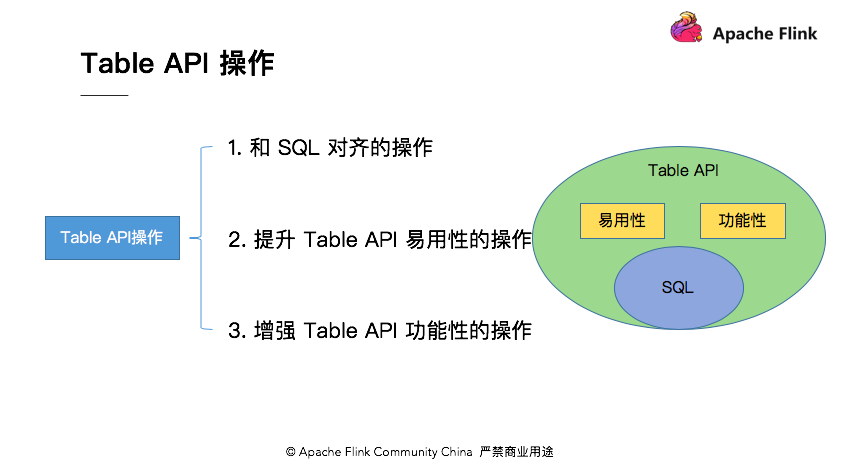 Apache Flink

Table API 操作

Table API操作

1. 和 SQL 对齐的操作

2. 提升 Table API 易用性的操作

3. 增强 Table API 功能性的操作

Table API

易用性

功能性

SQL

© Apache Flink Community China 严禁商业用途